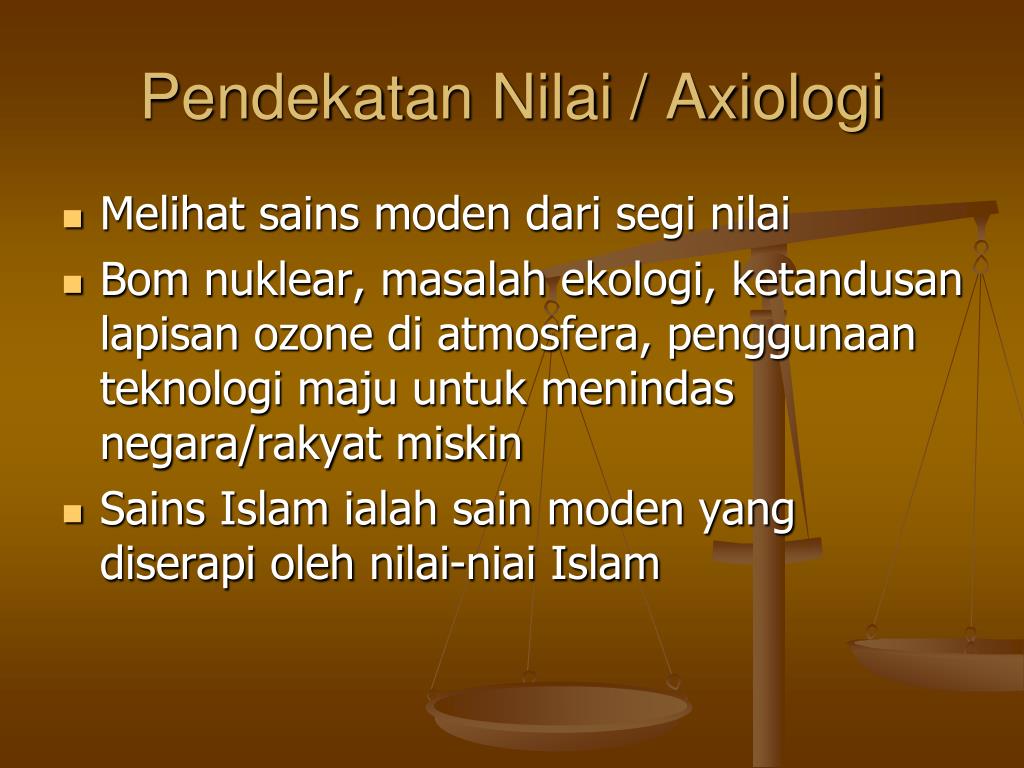 Pendekatan Nilai / Axiologi

- Melihat sains moden dari segi nilai
- Bom nuklear, masalah ekologi, ketandusan lapisan ozone di atmosfera, penggunaan teknologi maju untuk menindas negara/rakyat miskin
- Sains Islam ialah sain moden yang diserapi oleh nilai-niai Islam